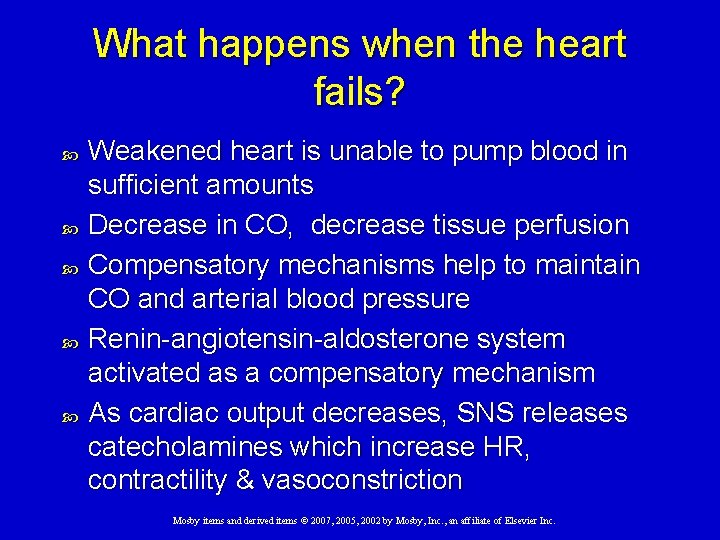 What happens when the heart fails?

Weakened heart is unable to pump blood in sufficient amounts

Decrease in CO, decrease tissue perfusion

Compensatory mechanisms help to maintain CO and arterial blood pressure

Renin-angiotensin-aldosterone system activated as a compensatory mechanism

As cardiac output decreases, SNS releases catecholamines which increase HR, contractility & vasoconstriction

Mosby items and derived items © 2007, 2005, 2002 by Mosby, Inc., an affiliate of Elsevier Inc.